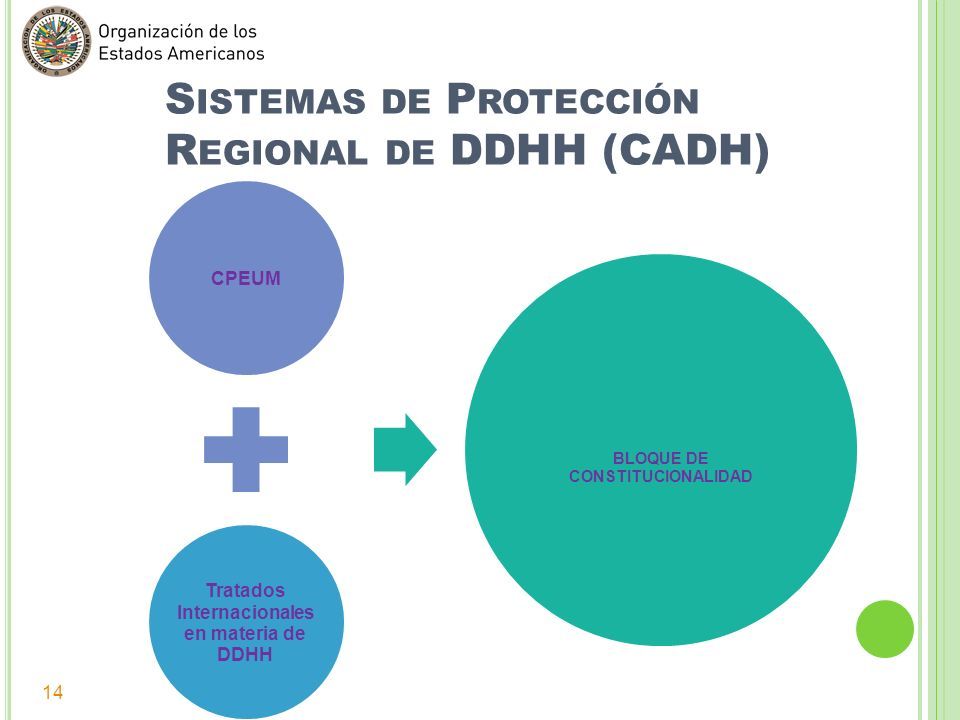 Organización de los Estados Americanos

SISTEMAS DE PROTECCIÓN REGIONAL DE DDHH (CADH)

CPEUM

Tratados Internacionales en materia de DDHH

BLOQUE DE CONSTITUCIONALIDAD

14